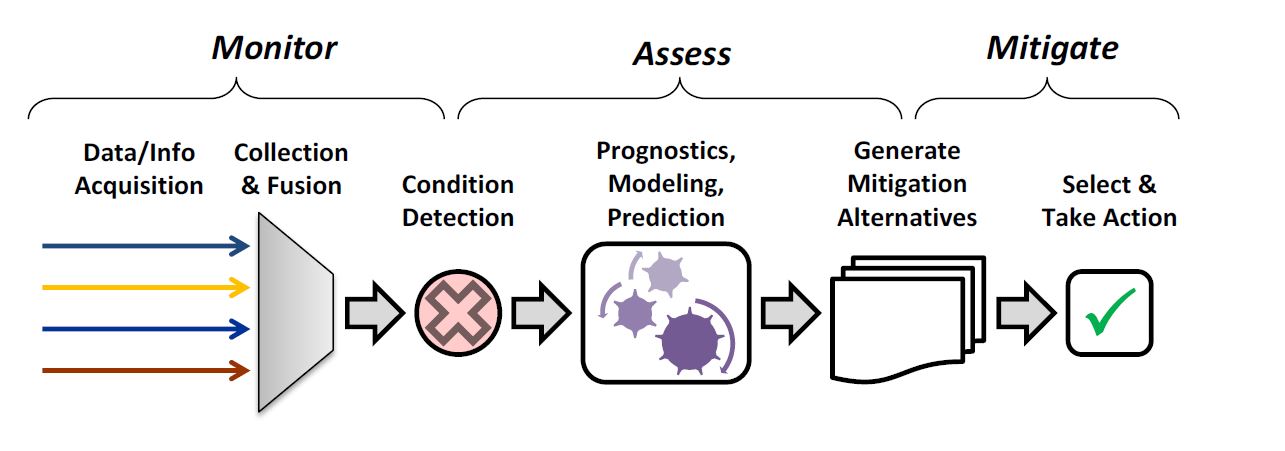 Monitor

Assess

Mitigate

Data/Info Acquisition

Collection & Fusion

Condition Detection

Prognostics, Modeling, Prediction

Generate Mitigation Alternatives

Select & Take Action